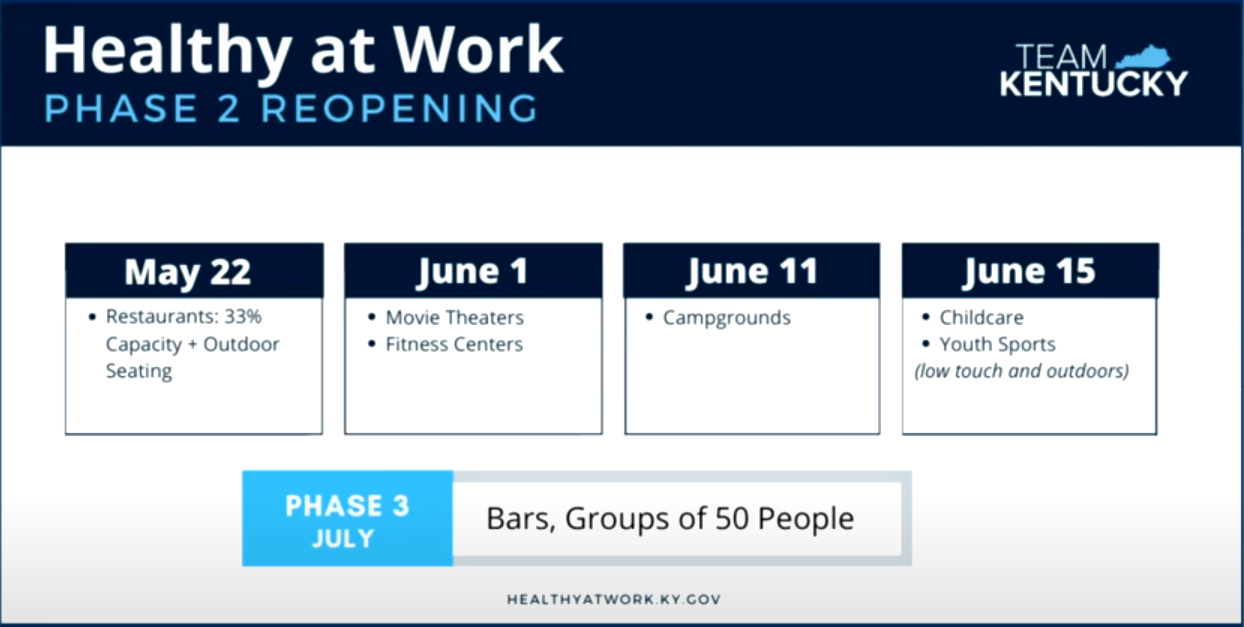 Healthy at Work
PHASE 2 REOPENING

TEAM KENTUCKY

May 22
• Restaurants: 33% Capacity + Outdoor Seating

June 1
• Movie Theaters
• Fitness Centers

June 11
• Campgrounds

June 15
• Childcare
• Youth Sports
(low touch and outdoors)

PHASE 3
JULY
Bars, Groups of 50 People

HEALTHYATWORK.KY.GOV